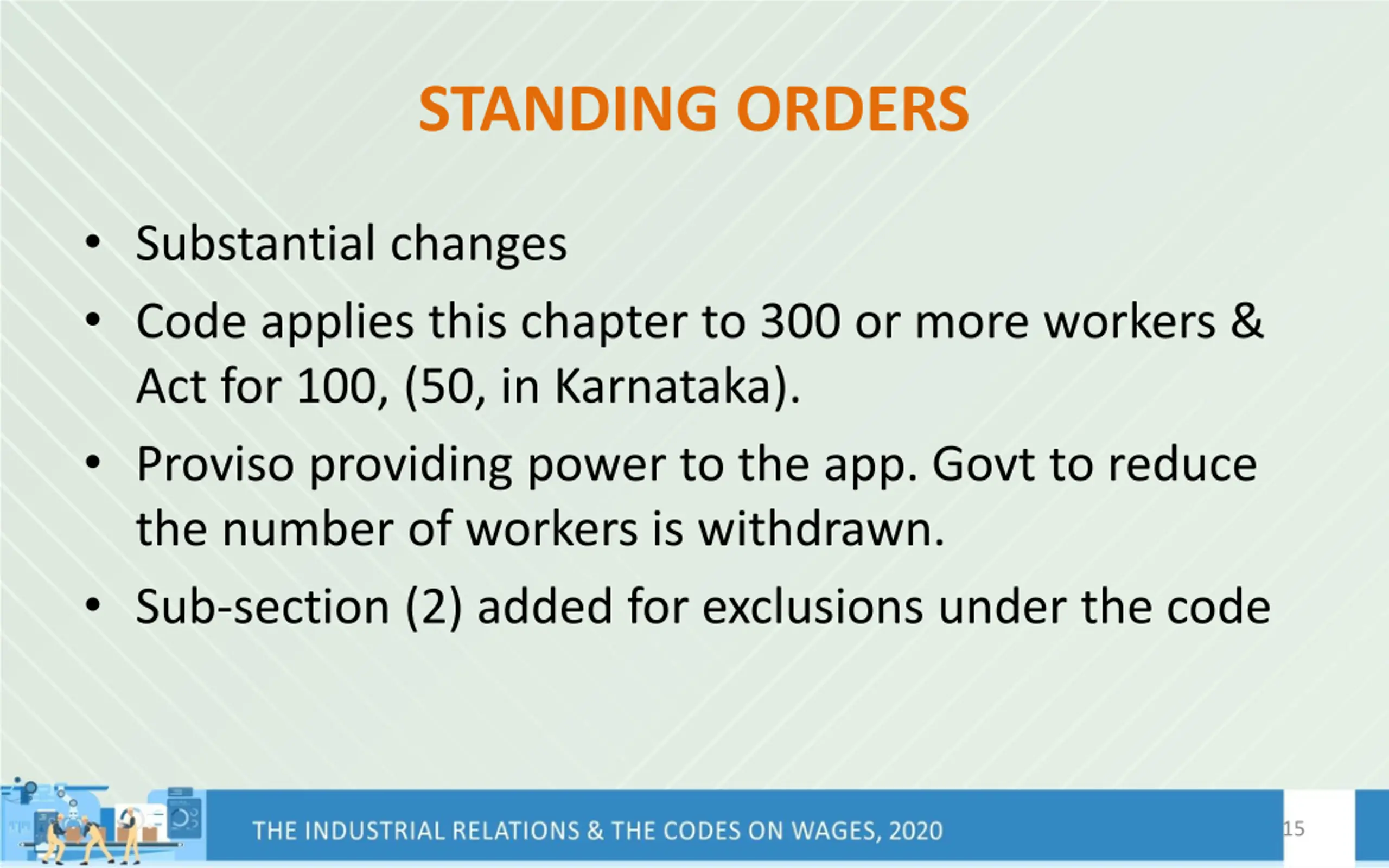 STANDING ORDERS

• Substantial changes

• Code applies this chapter to 300 or more workers & Act for 100, (50, in Karnataka).

• Proviso providing power to the app. Govt to reduce the number of workers is withdrawn.

• Sub-section (2) added for exclusions under the code

THE INDUSTRIAL RELATIONS & THE CODES ON WAGES, 2020

15